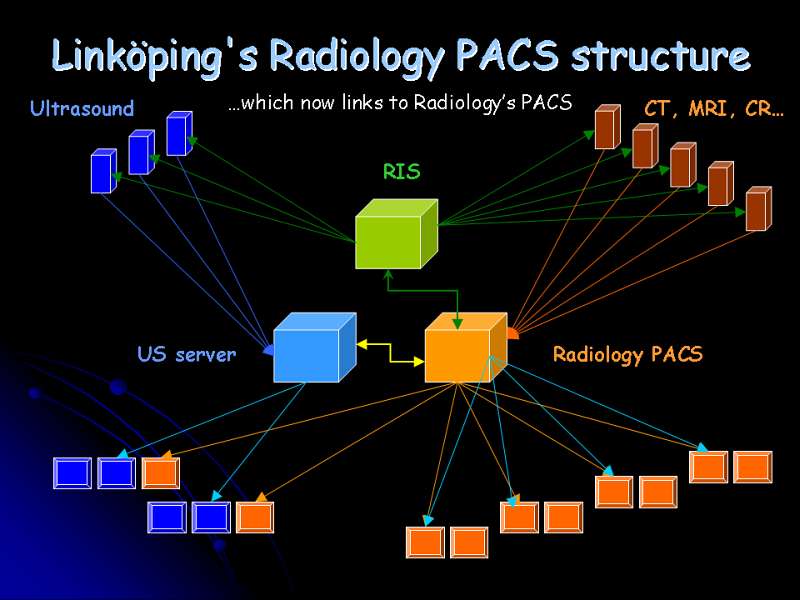 Linköping's Radiology PACS structure

Ultrasound

…which now links to Radiology's PACS

CT, MRI, CR…

RIS

US server

Radiology PACS